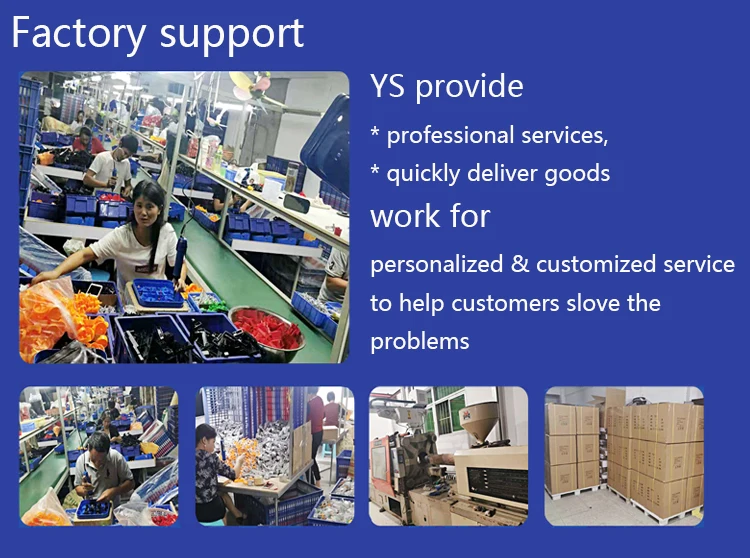 Factory support

YS provide

* professional services,

* quickly deliver goods

work for

personalized & customized service to help customers slove the problems